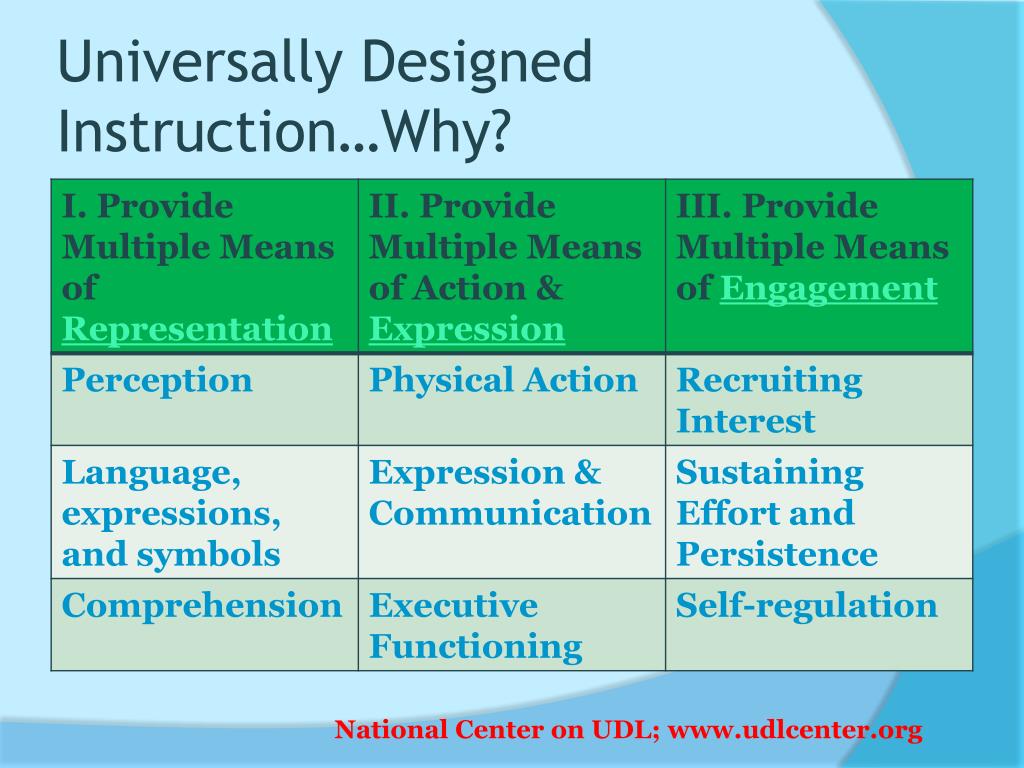 Universally Designed Instruction…Why?

| I. Provide Multiple Means of Representation | II. Provide Multiple Means of Action & Expression | III. Provide Multiple Means of Engagement |
|---|---|---|
| Perception | Physical Action | Recruiting Interest |
| Language, expressions, and symbols | Expression & Communication | Sustaining Effort and Persistence |
| Comprehension | Executive Functioning | Self-regulation |

National Center on UDL; www.udlcenter.org